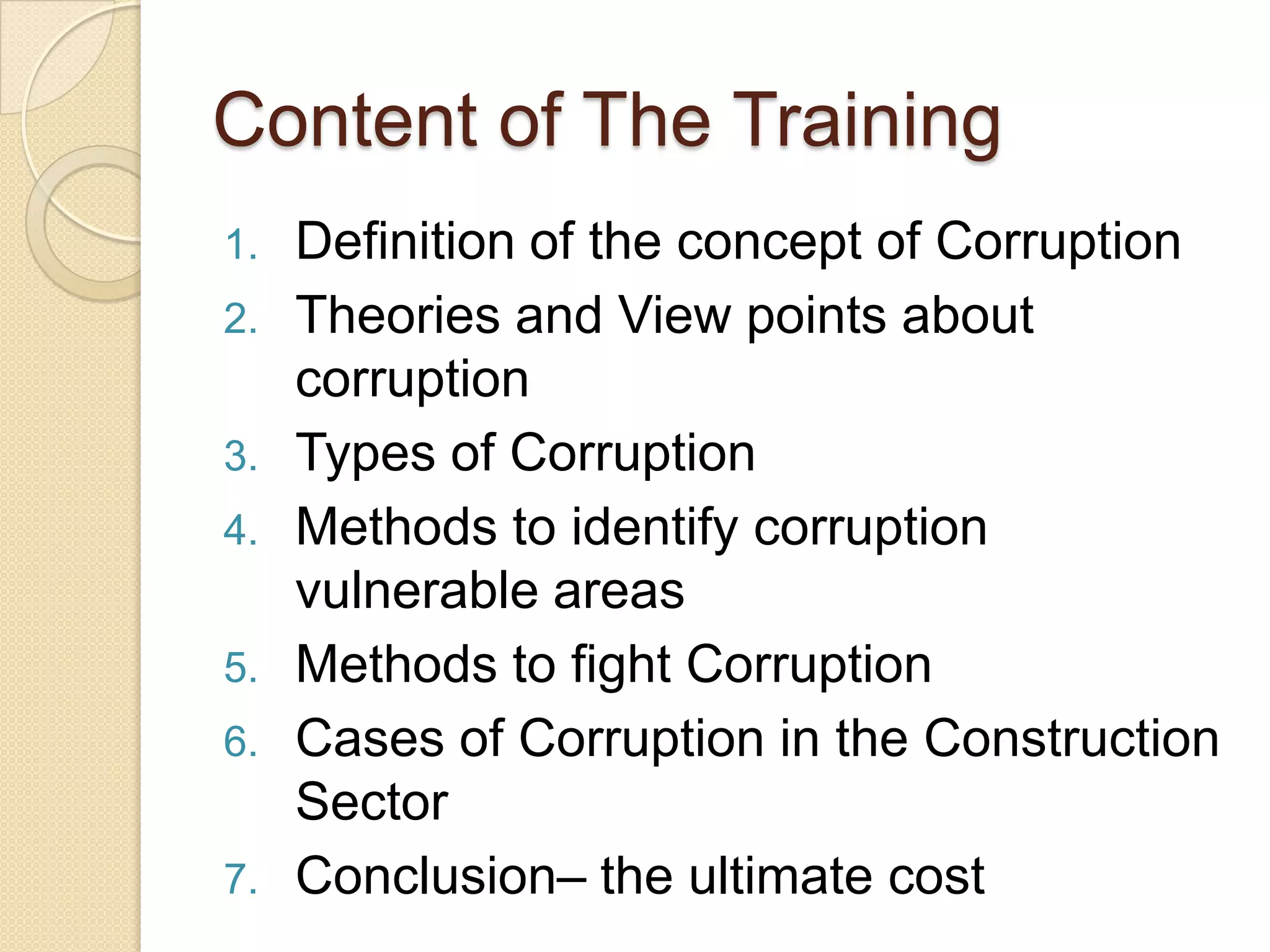 Content of The Training

1. Definition of the concept of Corruption
2. Theories and View points about corruption
3. Types of Corruption
4. Methods to identify corruption vulnerable areas
5. Methods to fight Corruption
6. Cases of Corruption in the Construction Sector
7. Conclusion– the ultimate cost